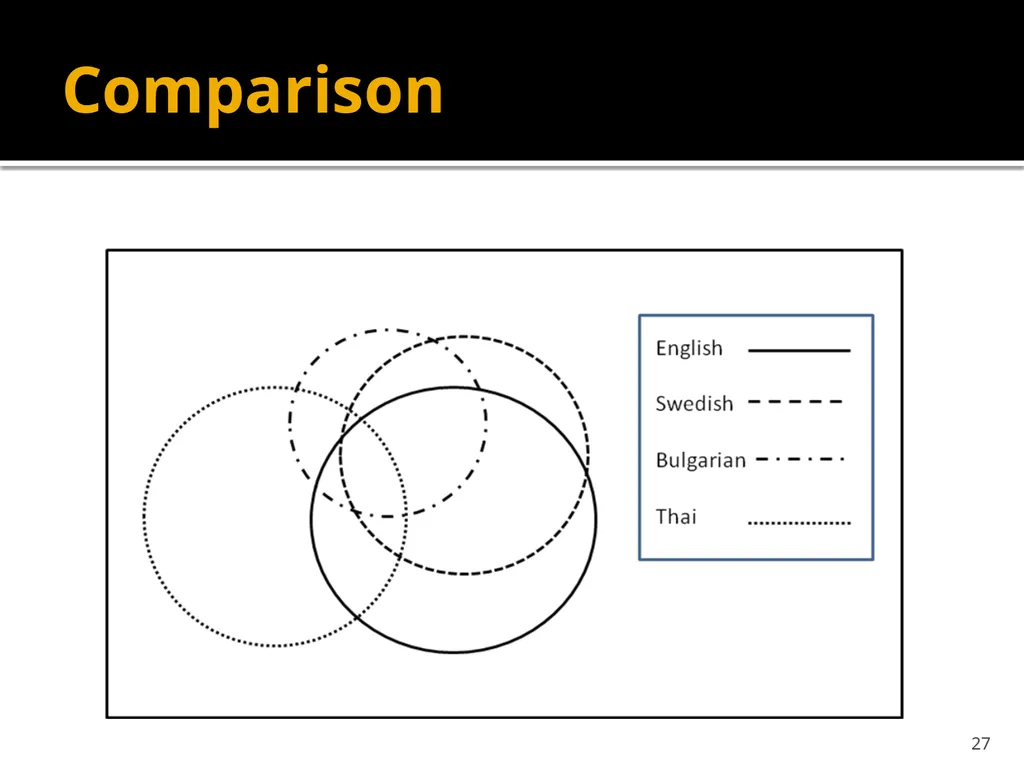 Comparison

English

Swedish

Bulgarian

Thai

27